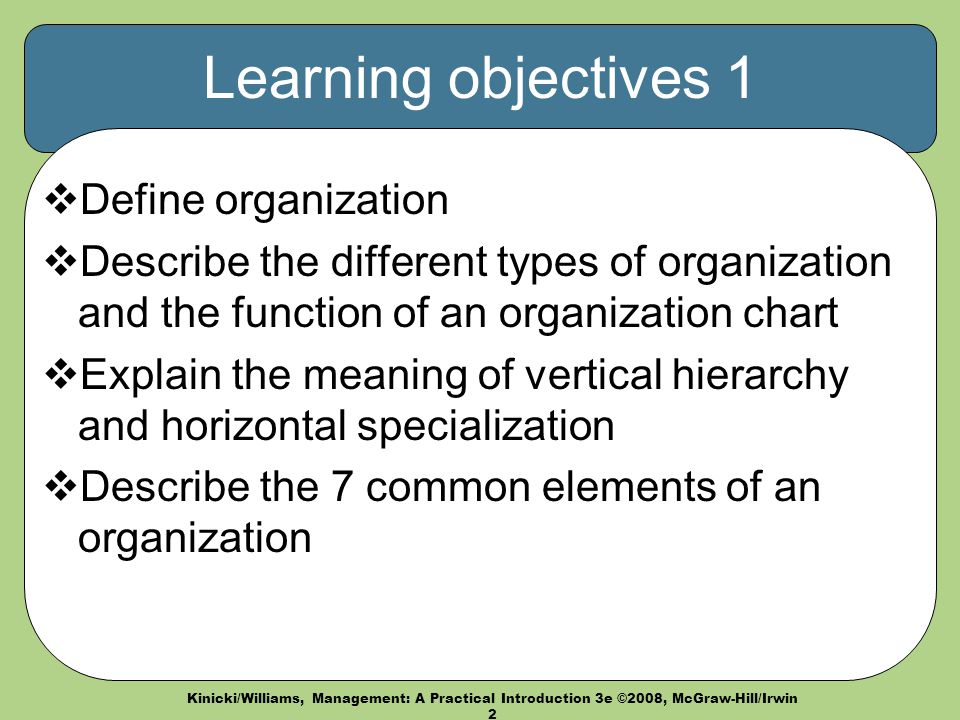 Learning objectives 1

❖Define organization

❖Describe the different types of organization and the function of an organization chart

❖Explain the meaning of vertical hierarchy and horizontal specialization

❖Describe the 7 common elements of an organization

Kinicki/Williams, Management: A Practical Introduction 3e ©2008, McGraw-Hill/Irwin
2